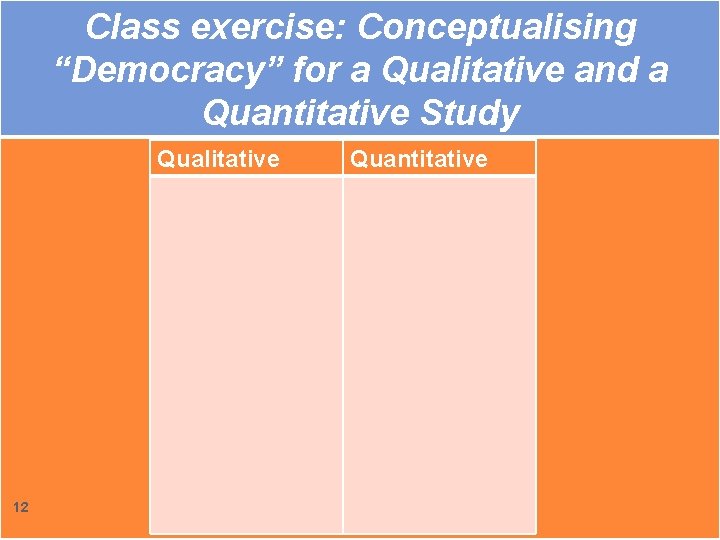 Class exercise: Conceptualising "Democracy" for a Qualitative and a Quantitative Study

| Qualitative | Quantitative |
|---|---|
| | |

12